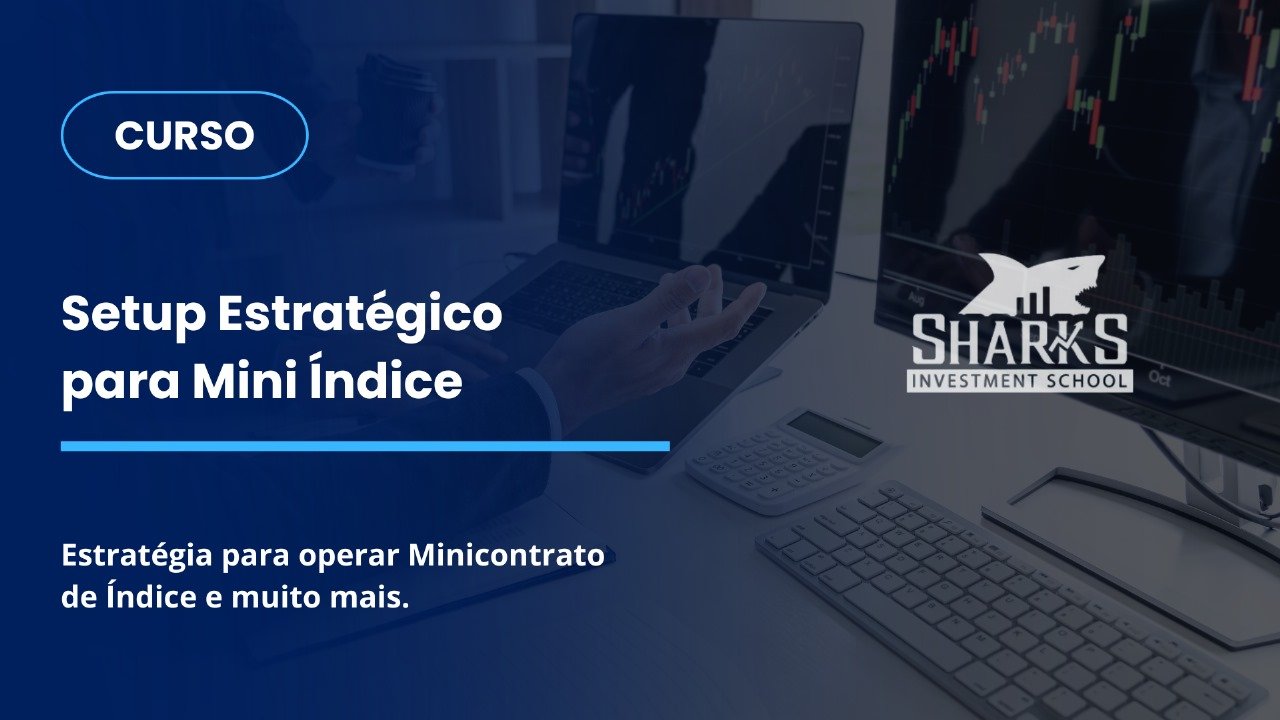 CURSO

Setup Estratégico para Mini Índice

Estratégia para operar Minicontrato de Índice e muito mais.

SHARKS
INVESTMENT SCHOOL

Aug

Oct